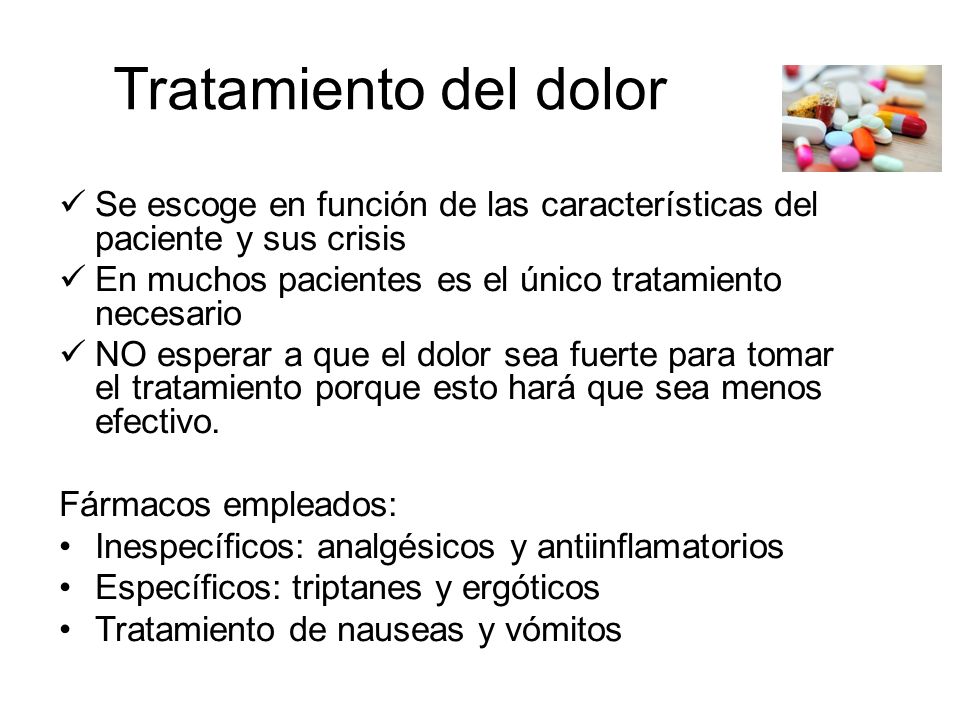 Tratamiento del dolor

✓ Se escoge en función de las características del paciente y sus crisis
✓ En muchos pacientes es el único tratamiento necesario
✓ NO esperar a que el dolor sea fuerte para tomar el tratamiento porque esto hará que sea menos efectivo.

Fármacos empleados:
• Inespecíficos: analgésicos y antiinflamatorios
• Específicos: triptanes y ergóticos
• Tratamiento de nauseas y vómitos